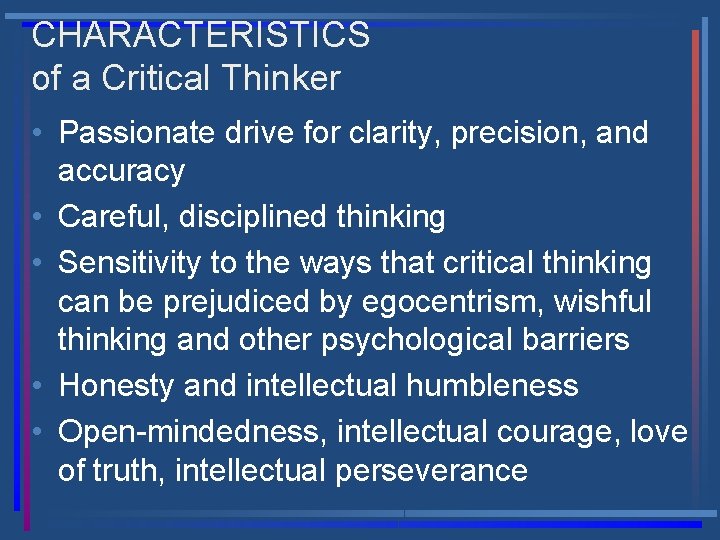 CHARACTERISTICS
of a Critical Thinker

• Passionate drive for clarity, precision, and accuracy
• Careful, disciplined thinking
• Sensitivity to the ways that critical thinking can be prejudiced by egocentrism, wishful thinking and other psychological barriers
• Honesty and intellectual humbleness
• Open-mindedness, intellectual courage, love of truth, intellectual perseverance